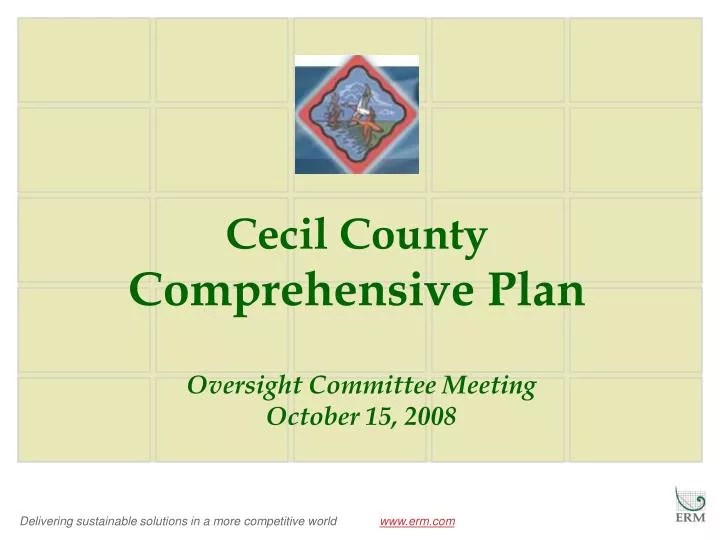 Cecil County Comprehensive Plan

Oversight Committee Meeting
October 15, 2008

Delivering sustainable solutions in a more competitive world www.erm.com

ERM